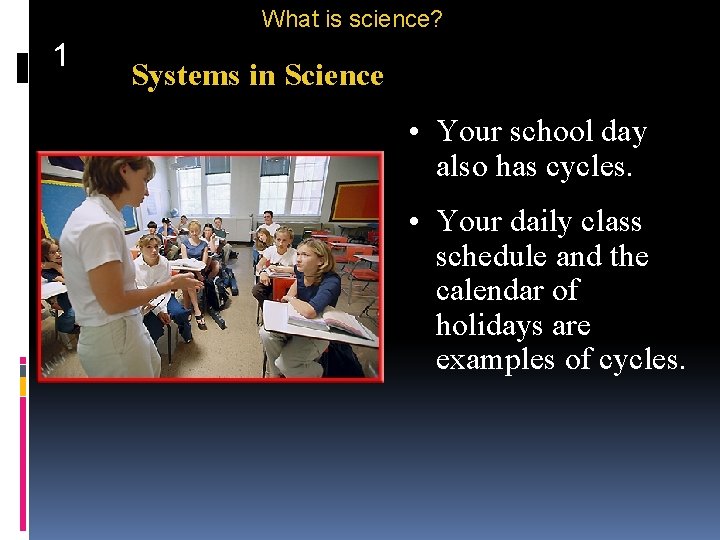 What is science?

1

Systems in Science

• Your school day also has cycles.

• Your daily class schedule and the calendar of holidays are examples of cycles.